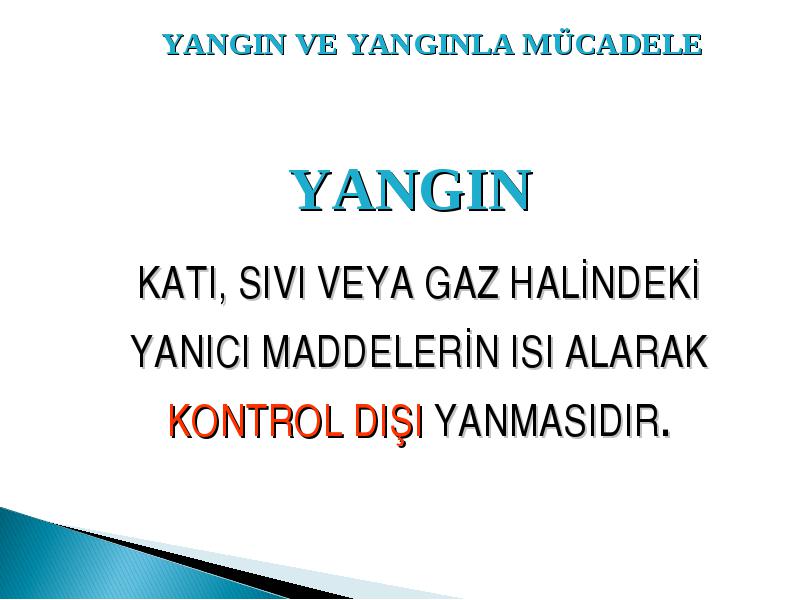 YANGIN VE YANGINLA MÜCADELE

YANGIN

KATI, SIVI VEYA GAZ HALİNDEKİ YANICI MADDELERİN ISI ALARAK KONTROL DIŞI YANMASIDIR.